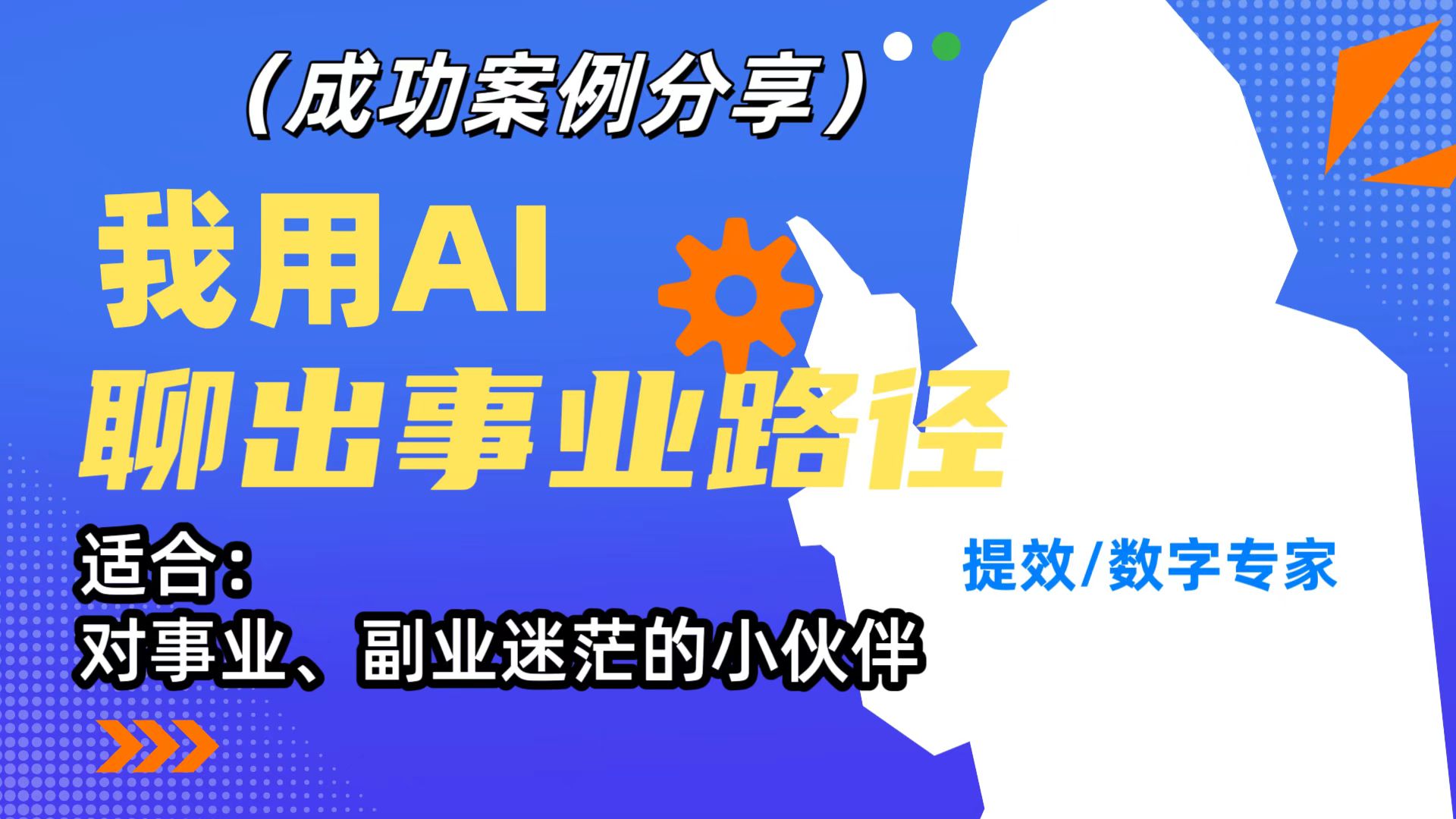 （成功案例分享）

我用AI
聊出事业路径

适合：
对事业、副业迷茫的小伙伴

提效/数字专家